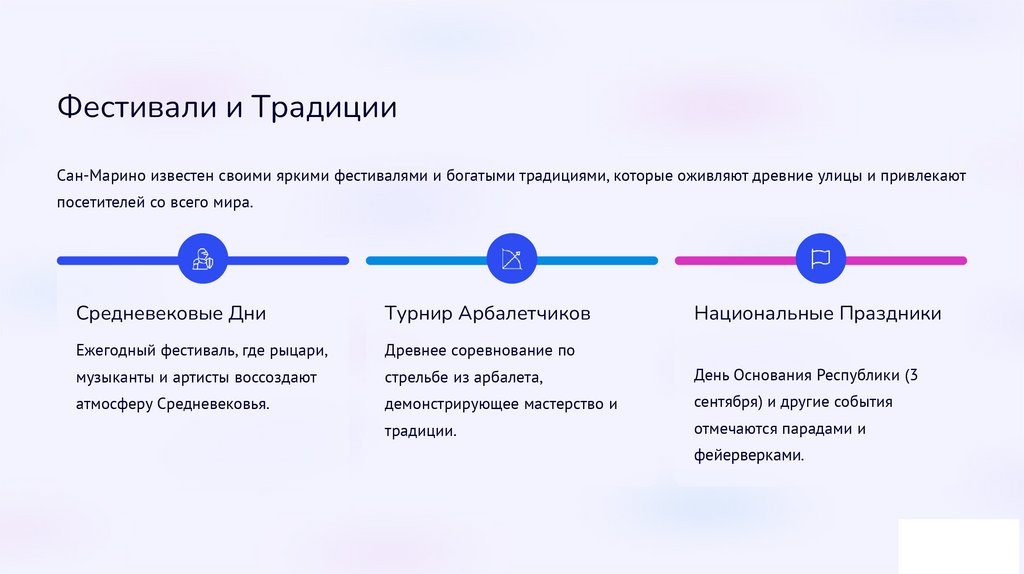 Фестивали и Традиции

Сан-Марино известен своими яркими фестивалями и богатыми традициями, которые оживляют древние улицы и привлекают посетителей со всего мира.

Средневековые Дни

Ежегодный фестиваль, где рыцари, музыканты и артисты воссоздают атмосферу Средневековья.

Турнир Арбалетчиков

Древнее соревнование по стрельбе из арбалета, демонстрирующее мастерство и традиции.

Национальные Праздники

День Основания Республики (3 сентября) и другие события отмечаются парадами и фейерверками.